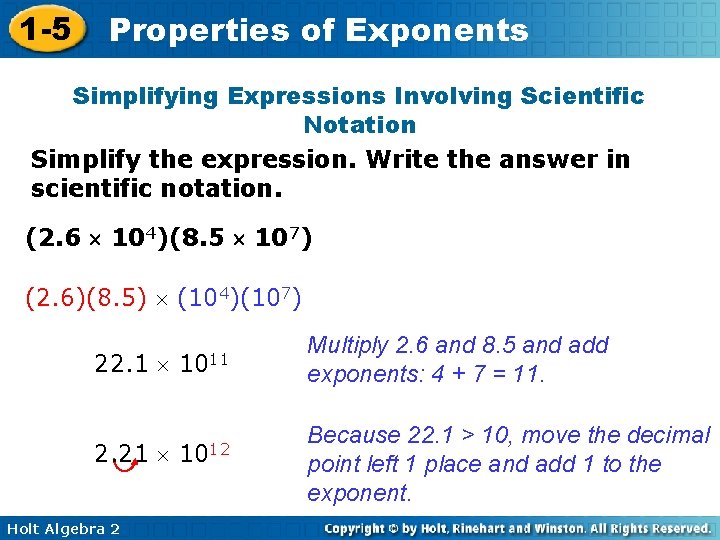 1-5 Properties of Exponents

Simplifying Expressions Involving Scientific Notation

Simplify the expression. Write the answer in scientific notation.

$(2.6 \times 10^4)(8.5 \times 10^7)$

$(2.6)(8.5) \times (10^4)(10^7)$

$22.1 \times 10^{11}$

Multiply 2.6 and 8.5 and add exponents: 4 + 7 = 11.

$2.21 \times 10^{12}$

Because 22.1 > 10, move the decimal point left 1 place and add 1 to the exponent.

Holt Algebra 2

Copyright © by Holt, Rinehart and Winston. All Rights Reserved.